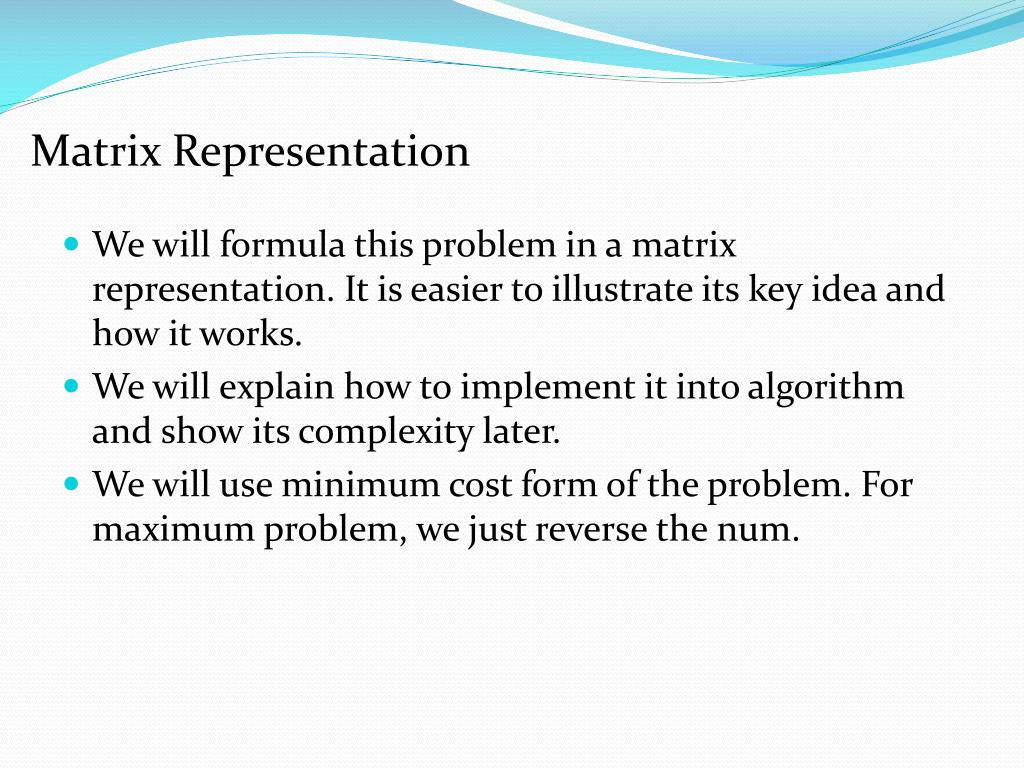 Matrix Representation

- We will formula this problem in a matrix representation. It is easier to illustrate its key idea and how it works.
- We will explain how to implement it into algorithm and show its complexity later.
- We will use minimum cost form of the problem. For maximum problem, we just reverse the num.